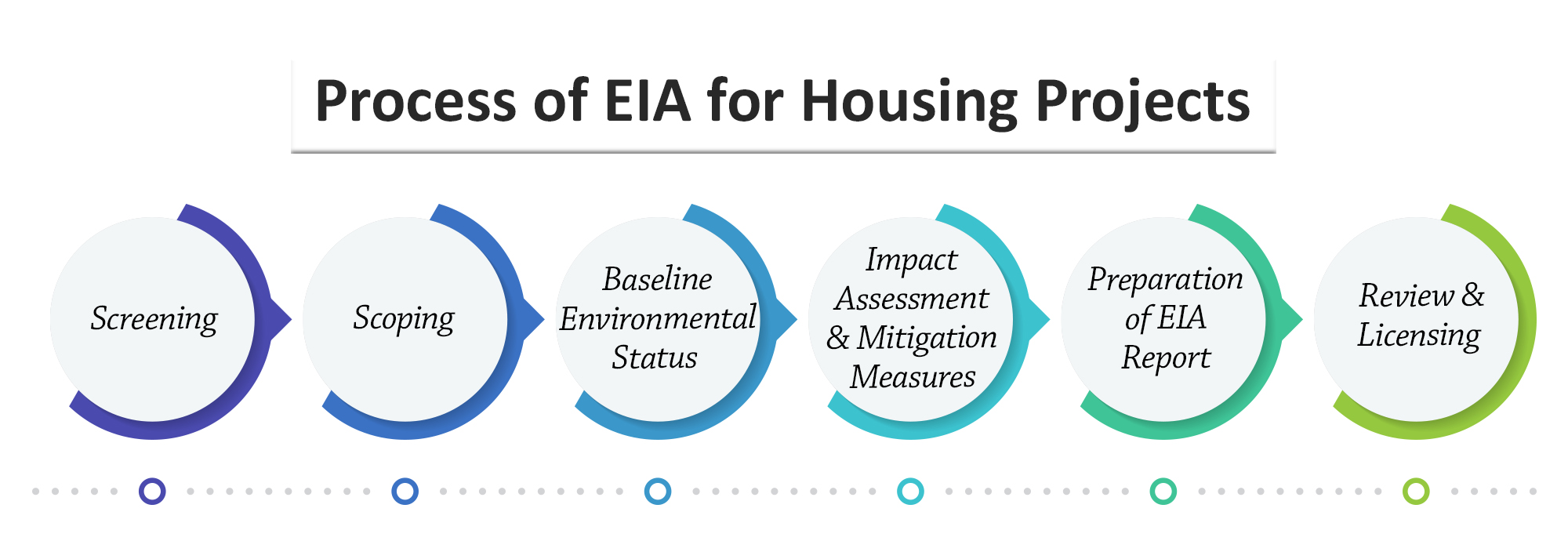 Process of EIA for Housing Projects

Screening

Scoping

Baseline Environmental Status

Impact Assessment & Mitigation Measures

Preparation of EIA Report

Review & Licensing